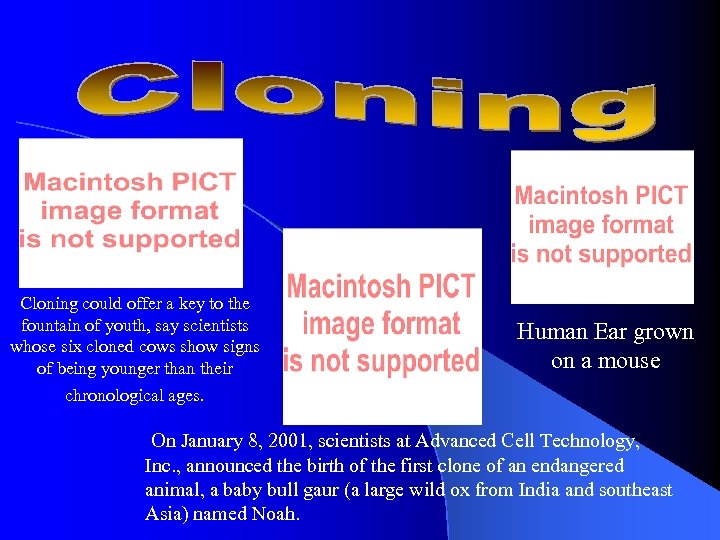 Cloning

Macintosh PICT image format is not supported

Cloning could offer a key to the fountain of youth, say scientists whose six cloned cows show signs of being younger than their chronological ages.

Macintosh PICT image format is not supported

Macintosh PICT image format is not supported

Human Ear grown on a mouse

On January 8, 2001, scientists at Advanced Cell Technology, Inc., announced the birth of the first clone of an endangered animal, a baby bull gaur (a large wild ox from India and southeast Asia) named Noah.